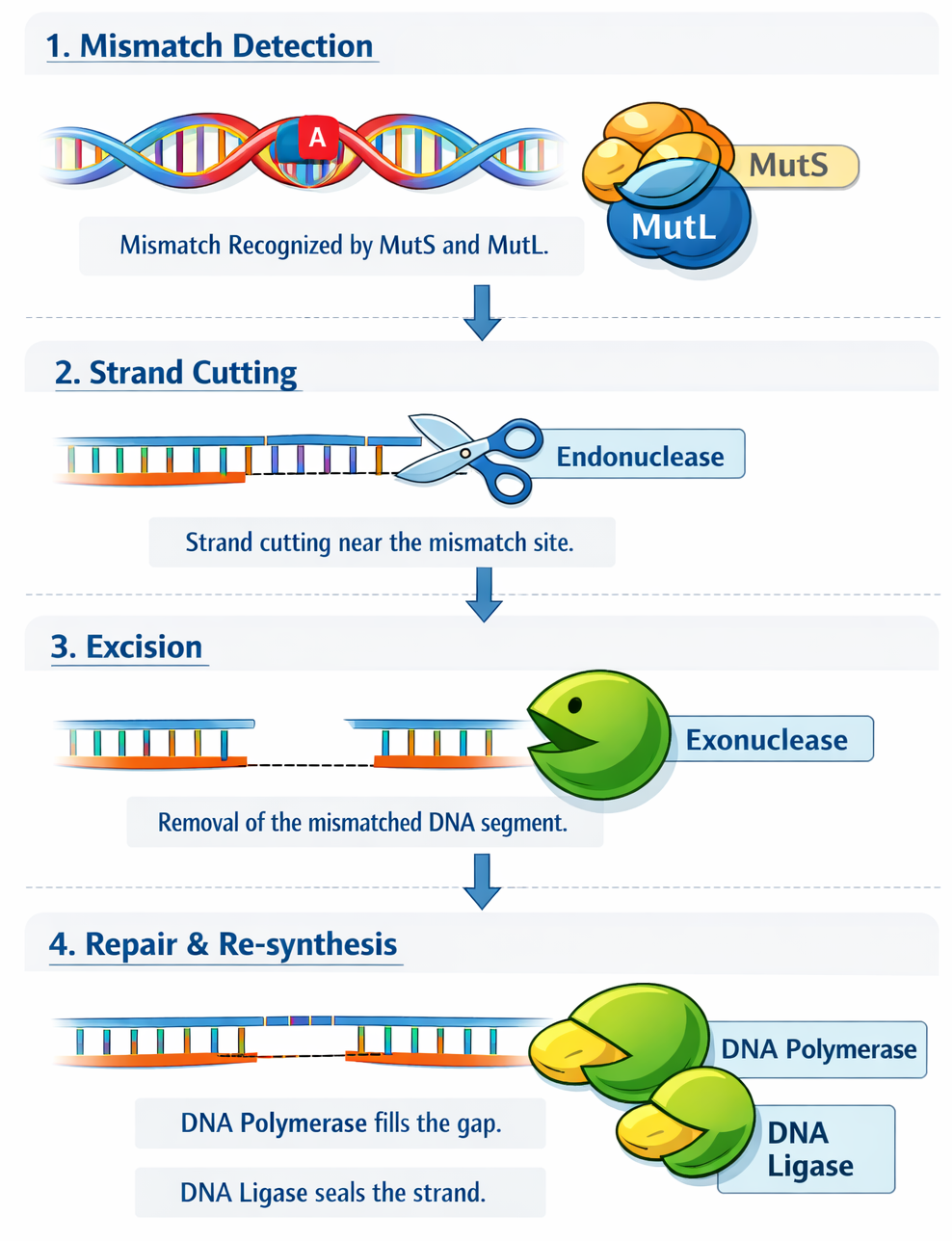 1. Mismatch Detection

A

MutS

MutL

Mismatch Recognized by MutS and MutL.

2. Strand Cutting

Endonuclease

Strand cutting near the mismatch site.

3. Excision

Exonuclease

Removal of the mismatched DNA segment.

4. Repair & Re-synthesis

DNA Polymerase

DNA Ligase

DNA Polymerase fills the gap.

DNA Ligase seals the strand.